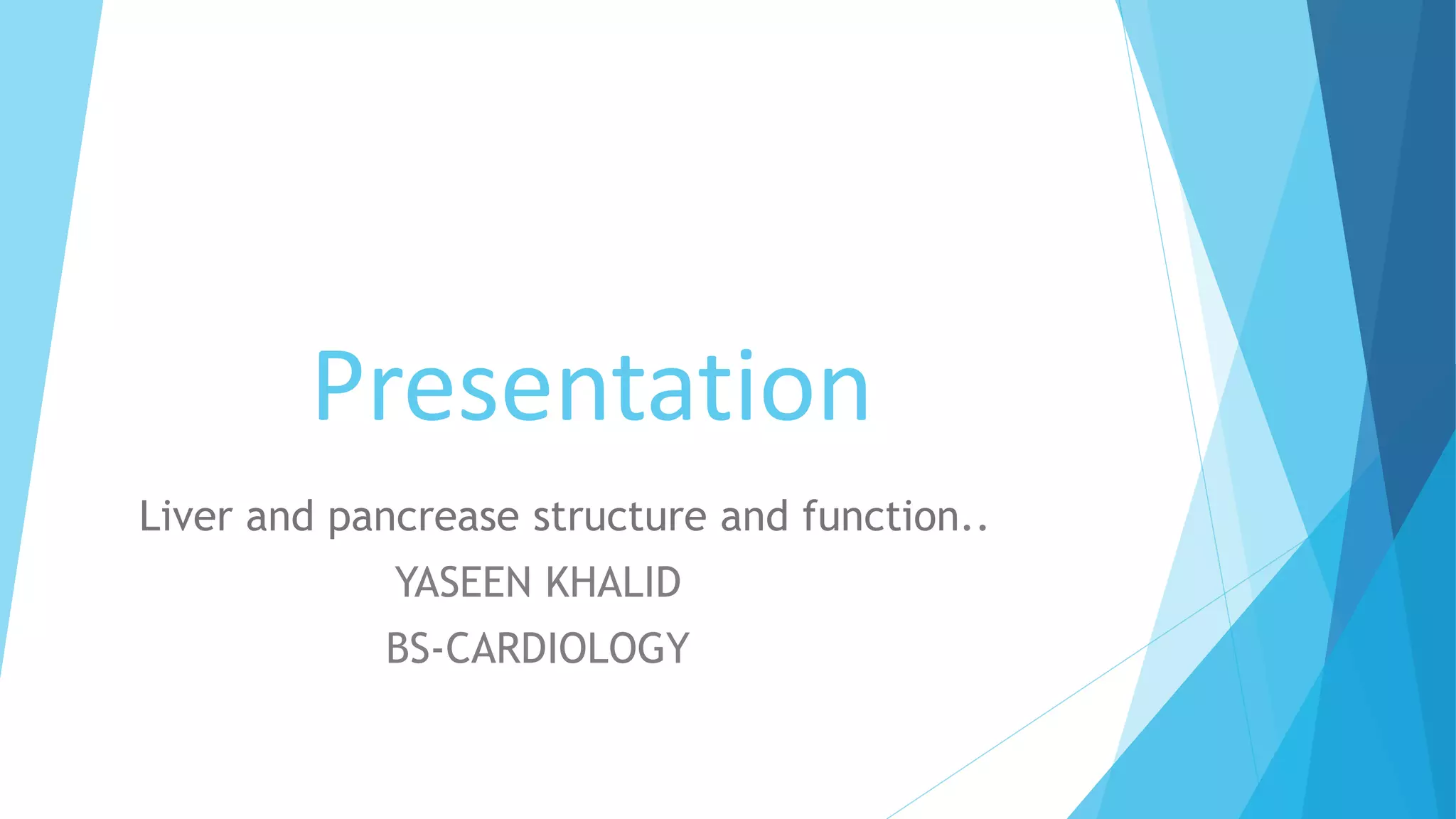 Presentation

Liver and pancrease structure and function..

YASEEN KHALID

BS-CARDIOLOGY